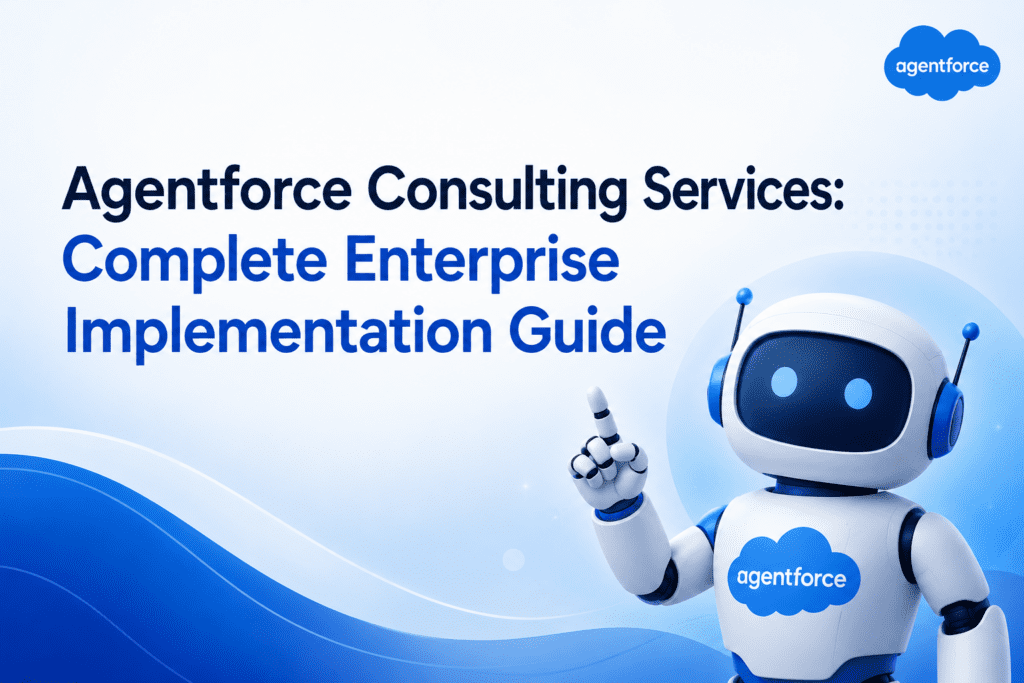 agentforce

Agentforce Consulting Services: Complete Enterprise Implementation Guide

agentforce